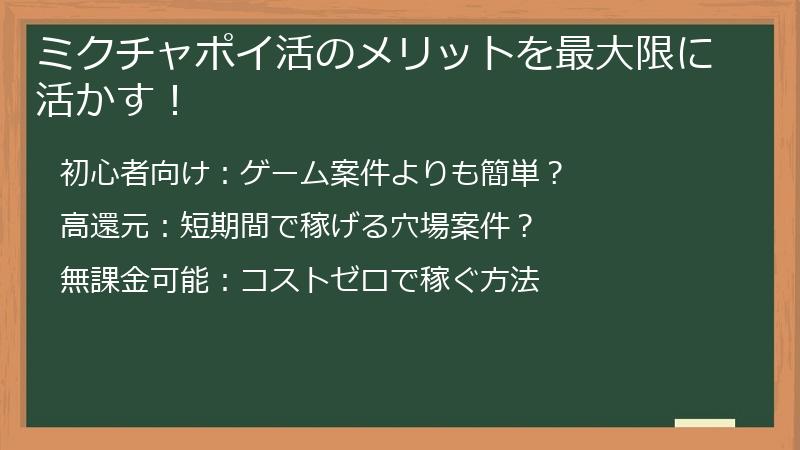 ミクチャポイ活のメリットを最大限に活かす！

初心者向け：ゲーム案件よりも簡単？

高還元：短期間で稼げる穴場案件？

無課金可能：コストゼロで稼ぐ方法